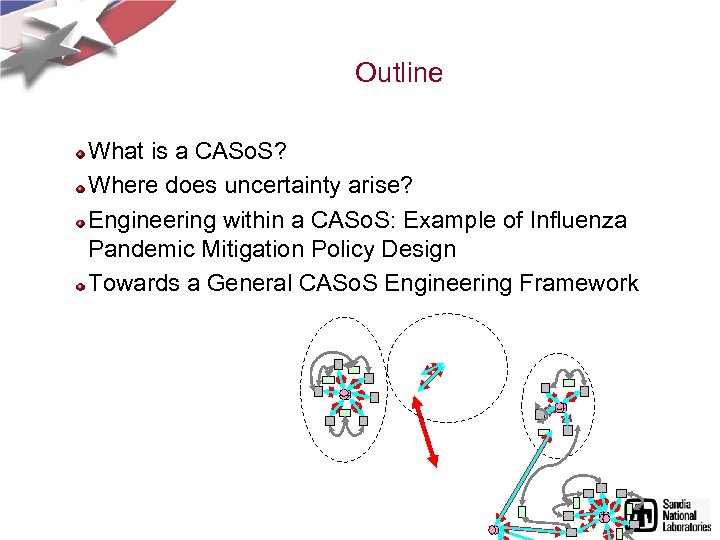 Outline

What is a CASoS?

Where does uncertainty arise?

Engineering within a CASoS: Example of Influenza Pandemic Mitigation Policy Design

Towards a General CASoS Engineering Framework

Sandia National Laboratories